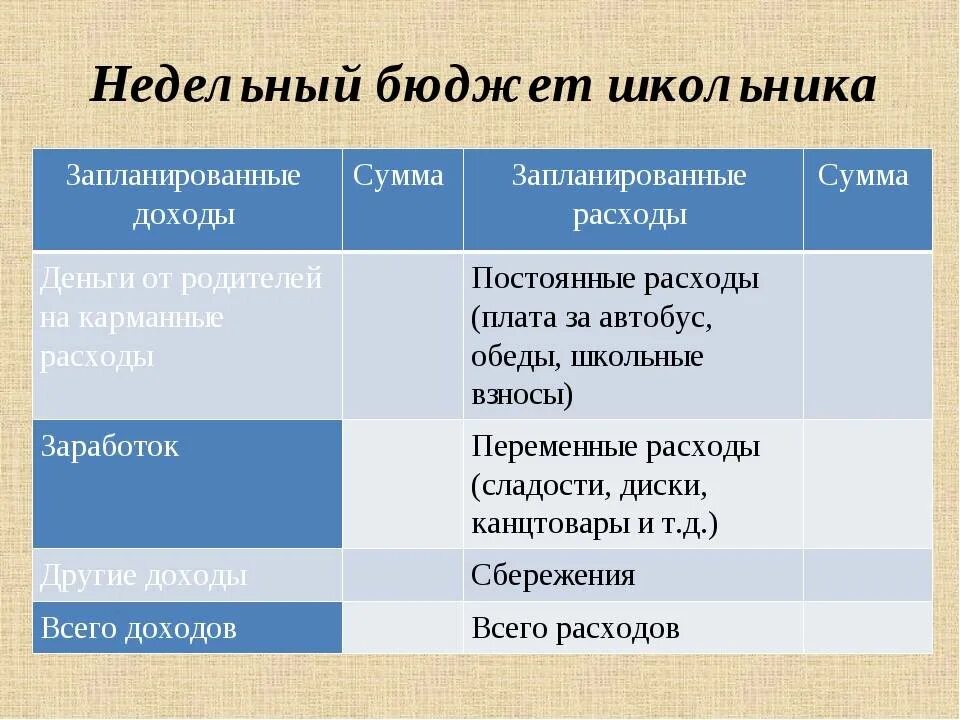 Недельный бюджет школьника

| Запланированные доходы | Сумма | Запланированные расходы | Сумма |
|---|---|---|---|
| Деньги от родителей на карманные расходы | | Постоянные расходы (плата за автобус, обеды, школьные взносы) | |
| Заработок | | Переменные расходы (сладости, диски, канцтовары и т.д.) | |
| Другие доходы | | Сбережения | |
| Всего доходов | | Всего расходов | |